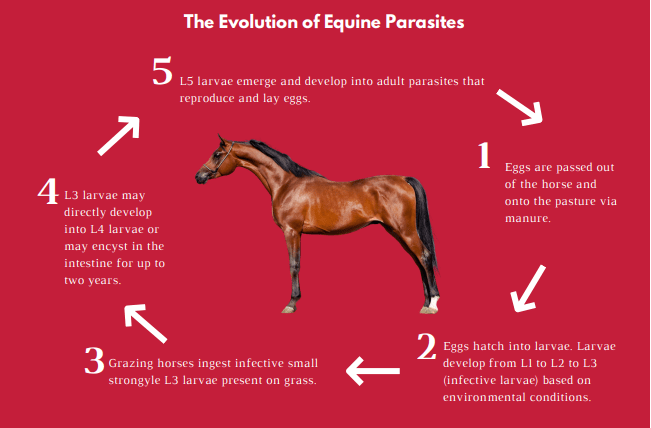 The Evolution of Equine Parasites

5 L5 larvae emerge and develop into adult parasites that reproduce and lay eggs.

1 Eggs are passed out of the horse and onto the pasture via manure.

2 Eggs hatch into larvae. Larvae develop from L1 to L2 to L3 (infective larvae) based on environmental conditions.

3 Grazing horses ingest infective small strongyle L3 larvae present on grass.

4 L3 larvae may directly develop into L4 larvae or may encyst in the intestine for up to two years.